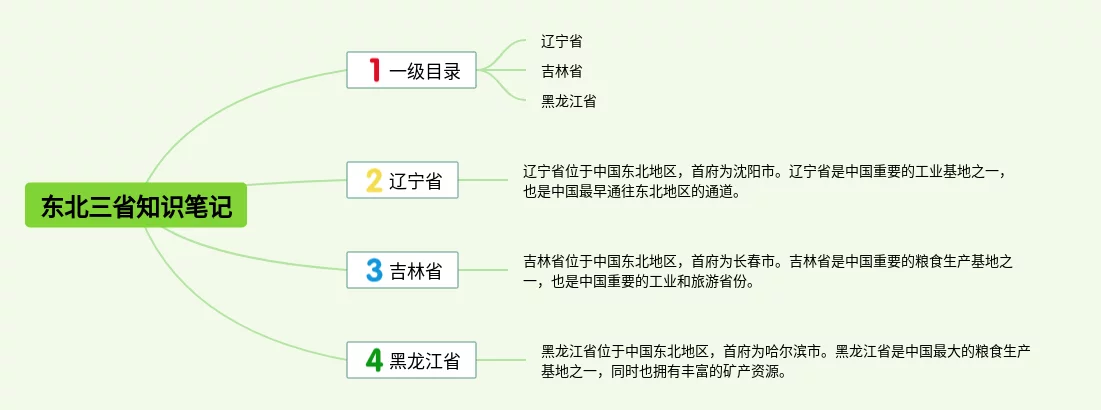 东北三省知识笔记

1 一级目录

辽宁省

吉林省

黑龙江省

2 辽宁省

辽宁省位于中国东北地区，首府为沈阳市。辽宁省是中国重要的工业基地之一，也是中国最早通往东北地区的通道。

3 吉林省

吉林省位于中国东北地区，首府为长春市。吉林省是中国重要的粮食生产基地之一，也是中国重要的工业和旅游省份。

4 黑龙江省

黑龙江省位于中国东北地区，首府为哈尔滨市。黑龙江省是中国最大的粮食生产基地之一，同时也拥有丰富的矿产资源。